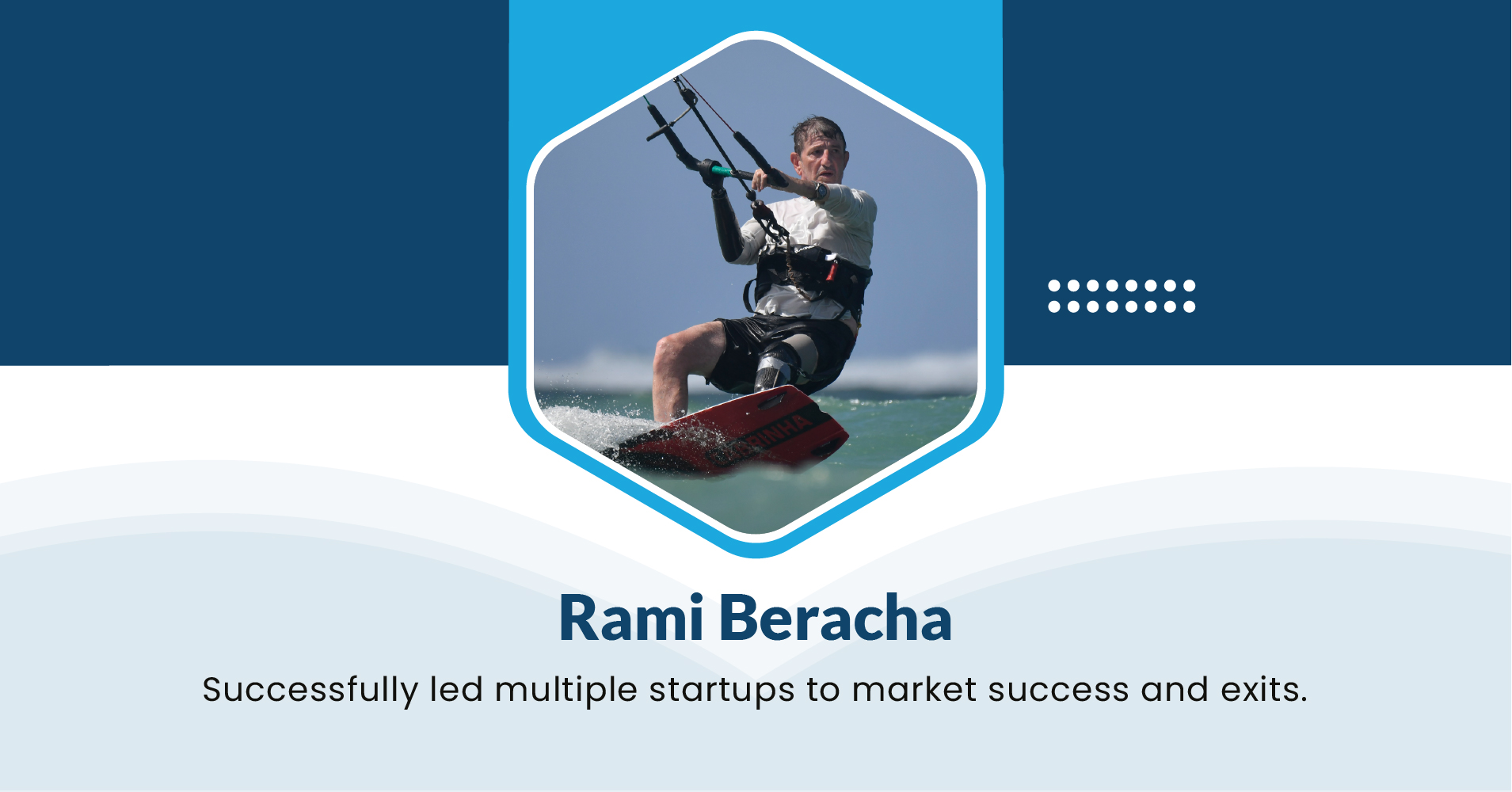 Rami Beracha

Successfully led multiple startups to market success and exits.